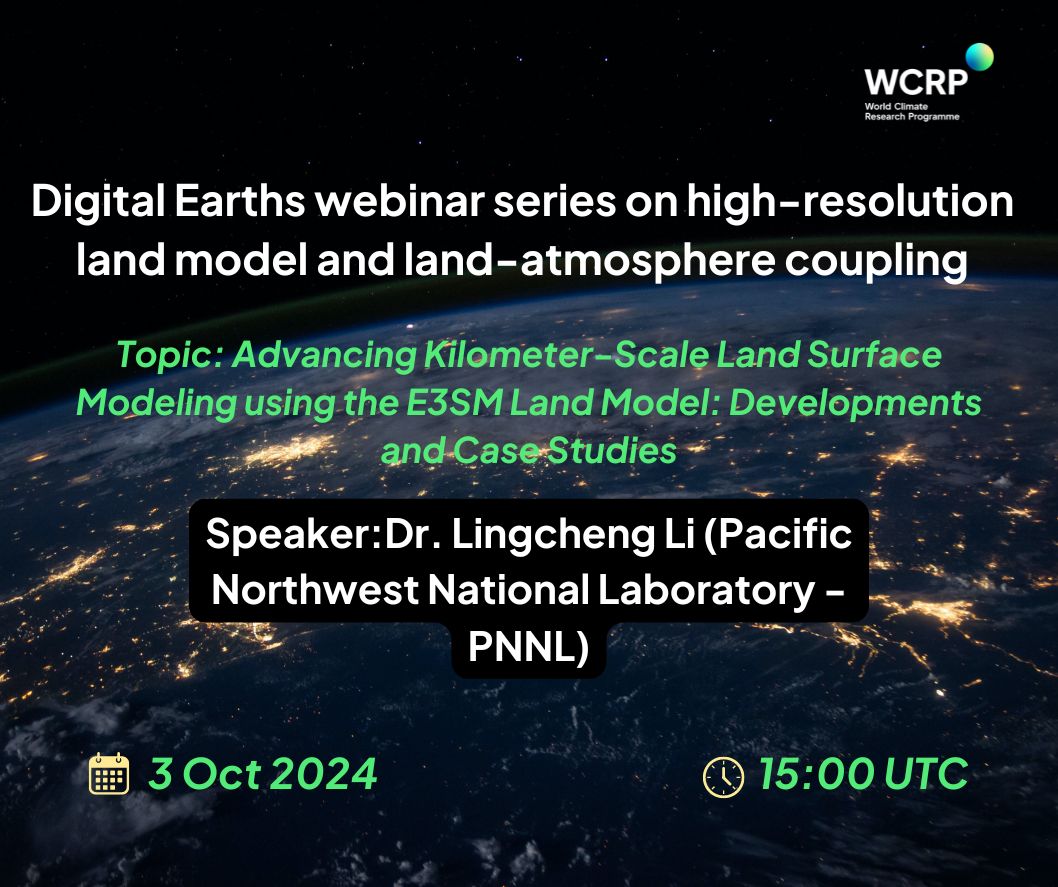 WCRP
World Climate Research Programme

Digital Earths webinar series on high-resolution land model and land-atmosphere coupling

Topic: Advancing Kilometer-Scale Land Surface Modeling using the E3SM Land Model: Developments and Case Studies

Speaker:Dr. Lingcheng Li (Pacific Northwest National Laboratory - PNNL)

3 Oct 2024

15:00 UTC